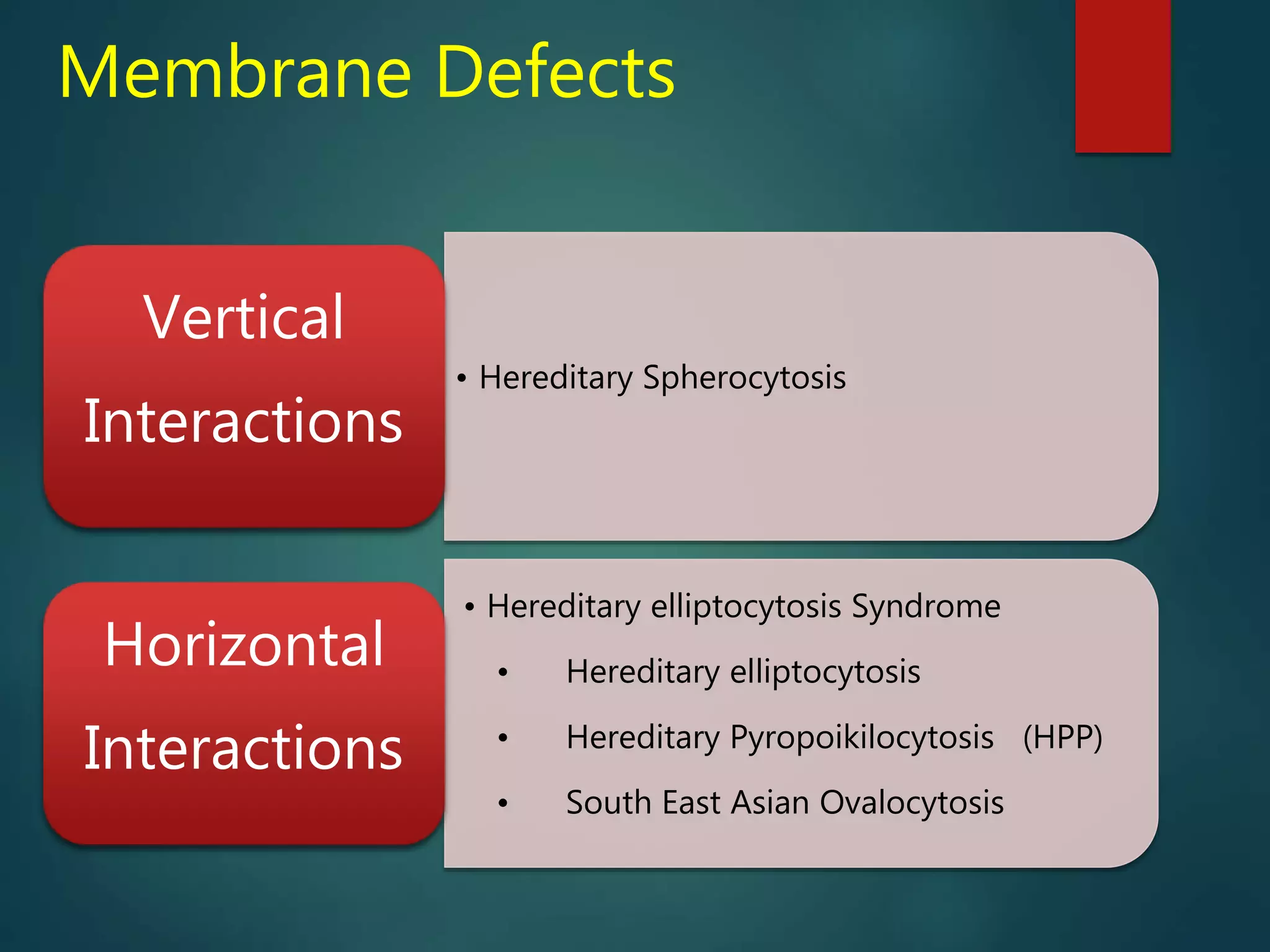 Membrane Defects

Vertical Interactions

• Hereditary Spherocytosis

Horizontal Interactions

• Hereditary elliptocytosis Syndrome
 • Hereditary elliptocytosis
 • Hereditary Pyropoikilocytosis (HPP)
 • South East Asian Ovalocytosis